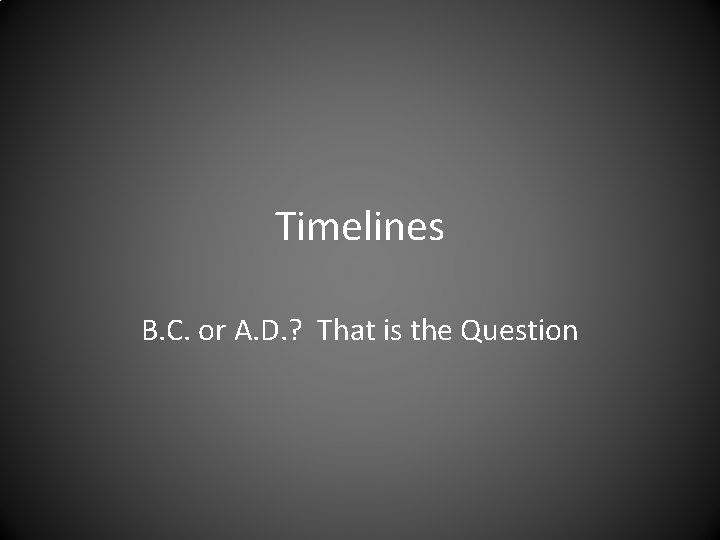 Timelines

B.C. or A.D.? That is the Question